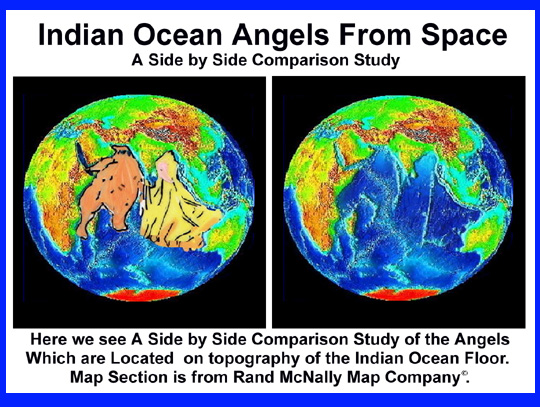 Indian Ocean Angels From Space
A Side by Side Comparison Study

Here we see A Side by Side Comparison Study of the Angels Which are Located on topography of the Indian Ocean Floor. Map Section is from Rand McNally Map Company©.